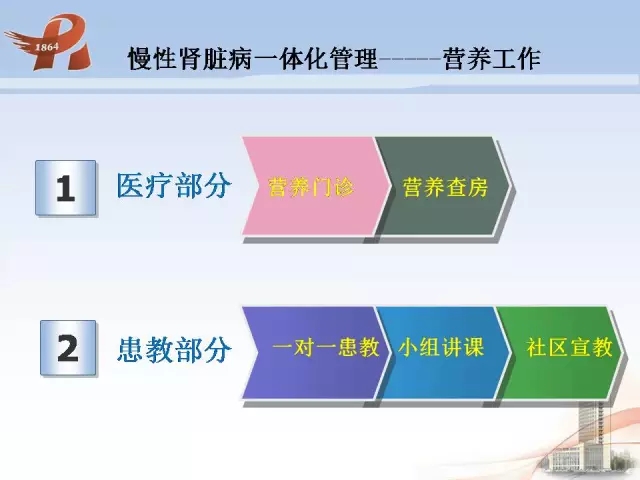 1864

慢性肾脏病一体化管理-----营养工作

1 医疗部分

营养门诊

营养查房

2 患教部分

一对一患教

小组讲课

社区宣教